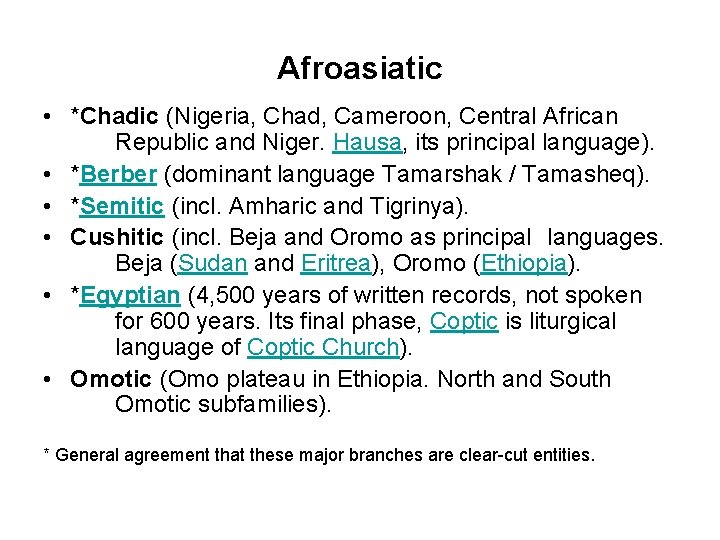 Afroasiatic

• *Chadic (Nigeria, Chad, Cameroon, Central African Republic and Niger. Hausa, its principal language).
• *Berber (dominant language Tamarshak / Tamasheq).
• *Semitic (incl. Amharic and Tigrinya).
• Cushitic (incl. Beja and Oromo as principal languages. Beja (Sudan and Eritrea), Oromo (Ethiopia).
• *Egyptian (4,500 years of written records, not spoken for 600 years. Its final phase, Coptic is liturgical language of Coptic Church).
• Omotic (Omo plateau in Ethiopia. North and South Omotic subfamilies).

* General agreement that these major branches are clear-cut entities.